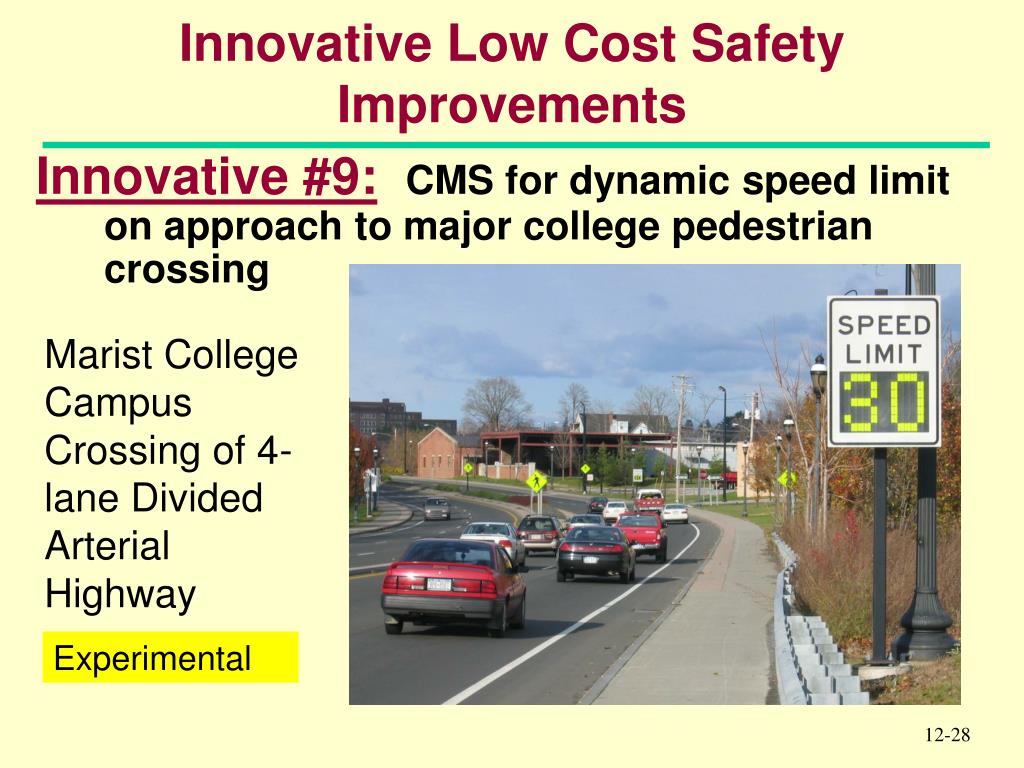 Innovative Low Cost Safety Improvements

Innovative #9: CMS for dynamic speed limit on approach to major college pedestrian crossing

Marist College Campus Crossing of 4-lane Divided Arterial Highway

Experimental

SPEED LIMIT 30

12-28